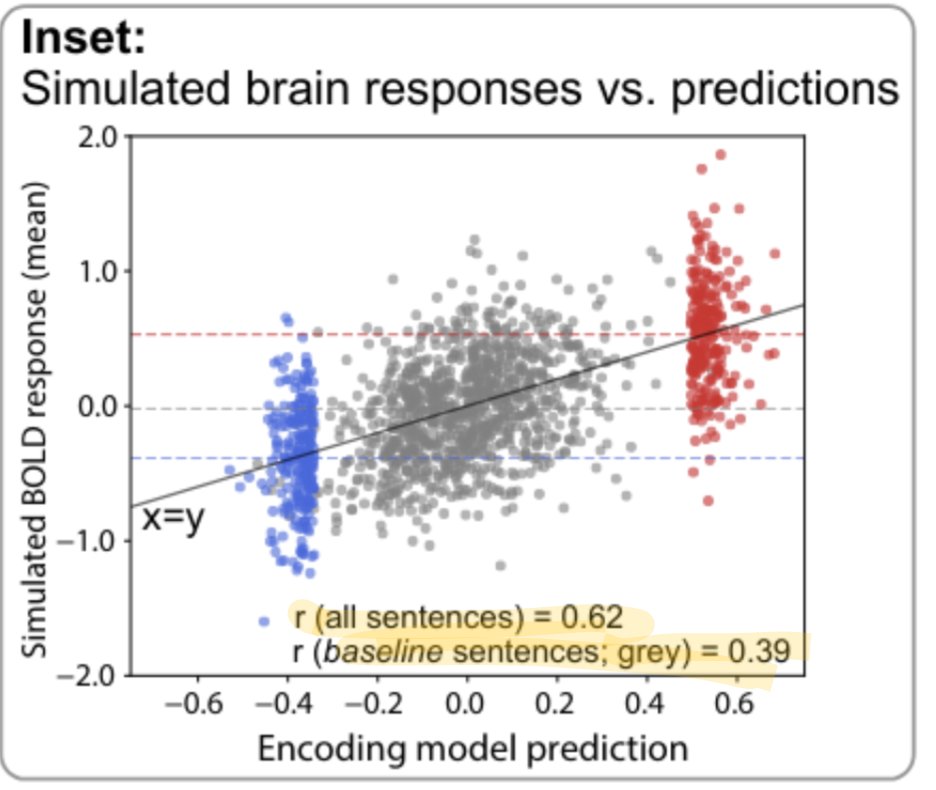 **Inset:**
Simulated brain responses vs. predictions

Simulated BOLD response (mean)

2.0
1.0
0.0
−1.0
−2.0

x=y

r (all sentences) = 0.62
r (*baseline* sentences; grey) = 0.39

−0.6 −0.4 −0.2 0.0 0.2 0.4 0.6

Encoding model prediction